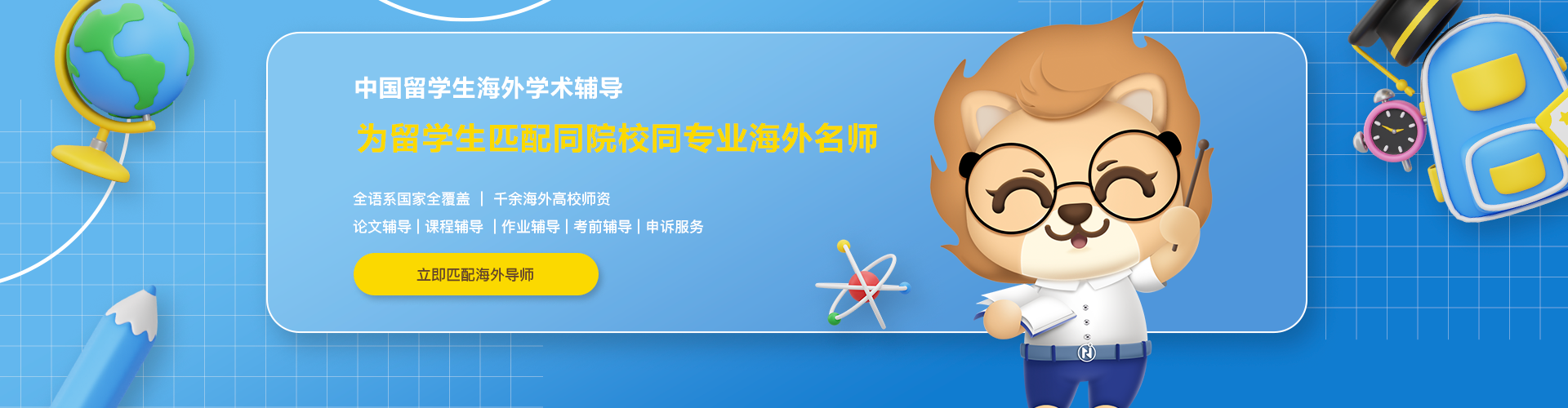 中国留学生海外学术辅导

为留学生匹配同院校同专业海外名师

全语系国家全覆盖 | 千余海外高校师资

论文辅导 | 课程辅导 | 作业辅导 | 考前辅导 | 申诉服务

立即匹配海外导师

N